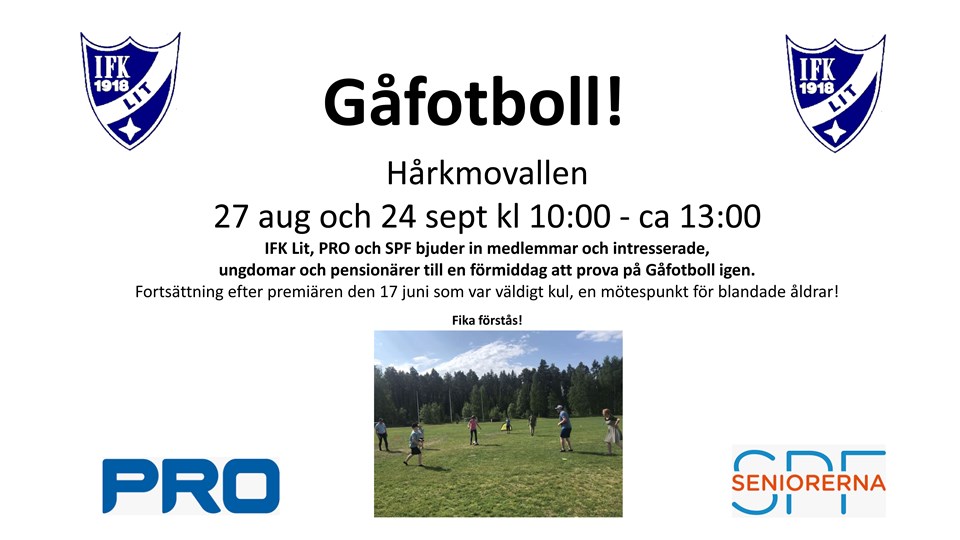 IFK 1918 LIT

IFK 1918 LIT

Gåfotboll!

Hårkmovallen

27 aug och 24 sept kl 10:00 - ca 13:00

IFK Lit, PRO och SPF bjuder in medlemmar och intresserade, ungdomar och pensionärer till en förmiddag att prova på Gåfotboll igen.

Fortsättning efter premiären den 17 juni som var väldigt kul, en mötespunkt för blandade åldrar!

Fika förstås!

PRO

SPF SENIORERNA